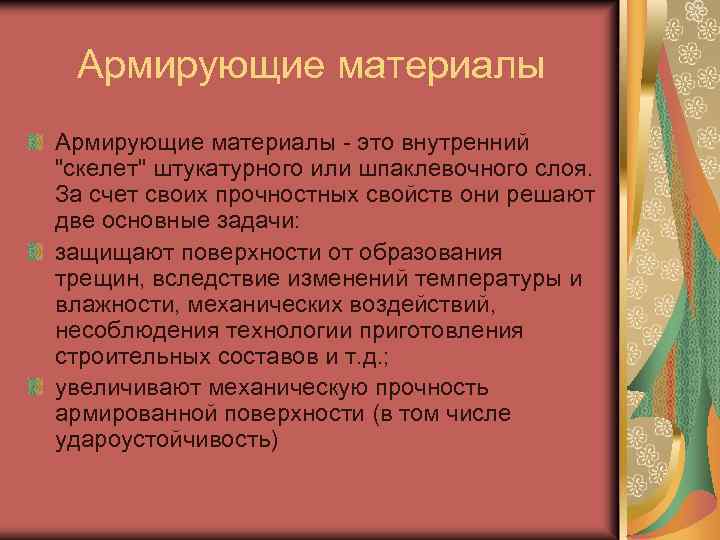 Армирующие материалы

Армирующие материалы - это внутренний "скелет" штукатурного или шпаклевочного слоя. За счет своих прочностных свойств они решают две основные задачи:

защищают поверхности от образования трещин, вследствие изменений температуры и влажности, механических воздействий, несоблюдения технологии приготовления строительных составов и т.д.;

увеличивают механическую прочность армированной поверхности (в том числе удароустойчивость)